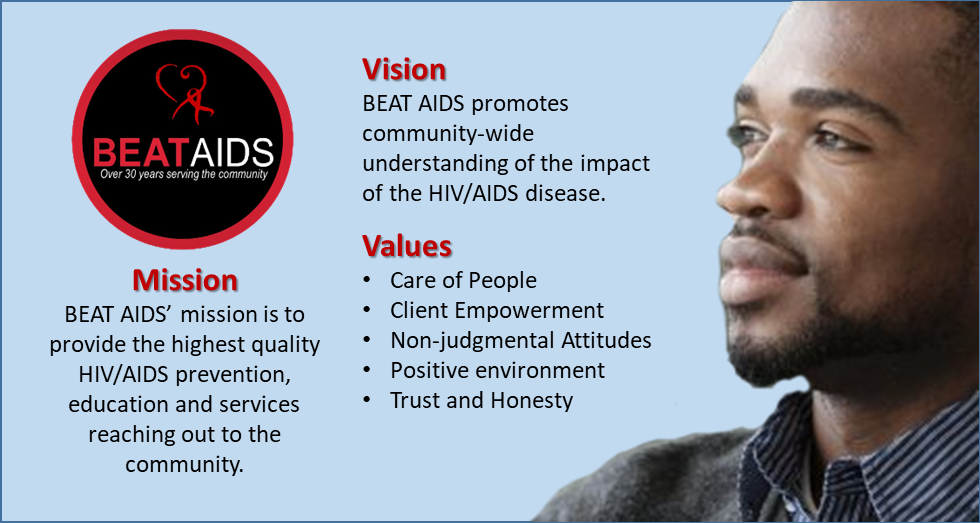 BEATAIDS
Over 30 years serving the community

Mission
BEAT AIDS' mission is to provide the highest quality HIV/AIDS prevention, education and services reaching out to the community.

Vision
BEAT AIDS promotes community-wide understanding of the impact of the HIV/AIDS disease.

Values
• Care of People
• Client Empowerment
• Non-judgmental Attitudes
• Positive environment
• Trust and Honesty